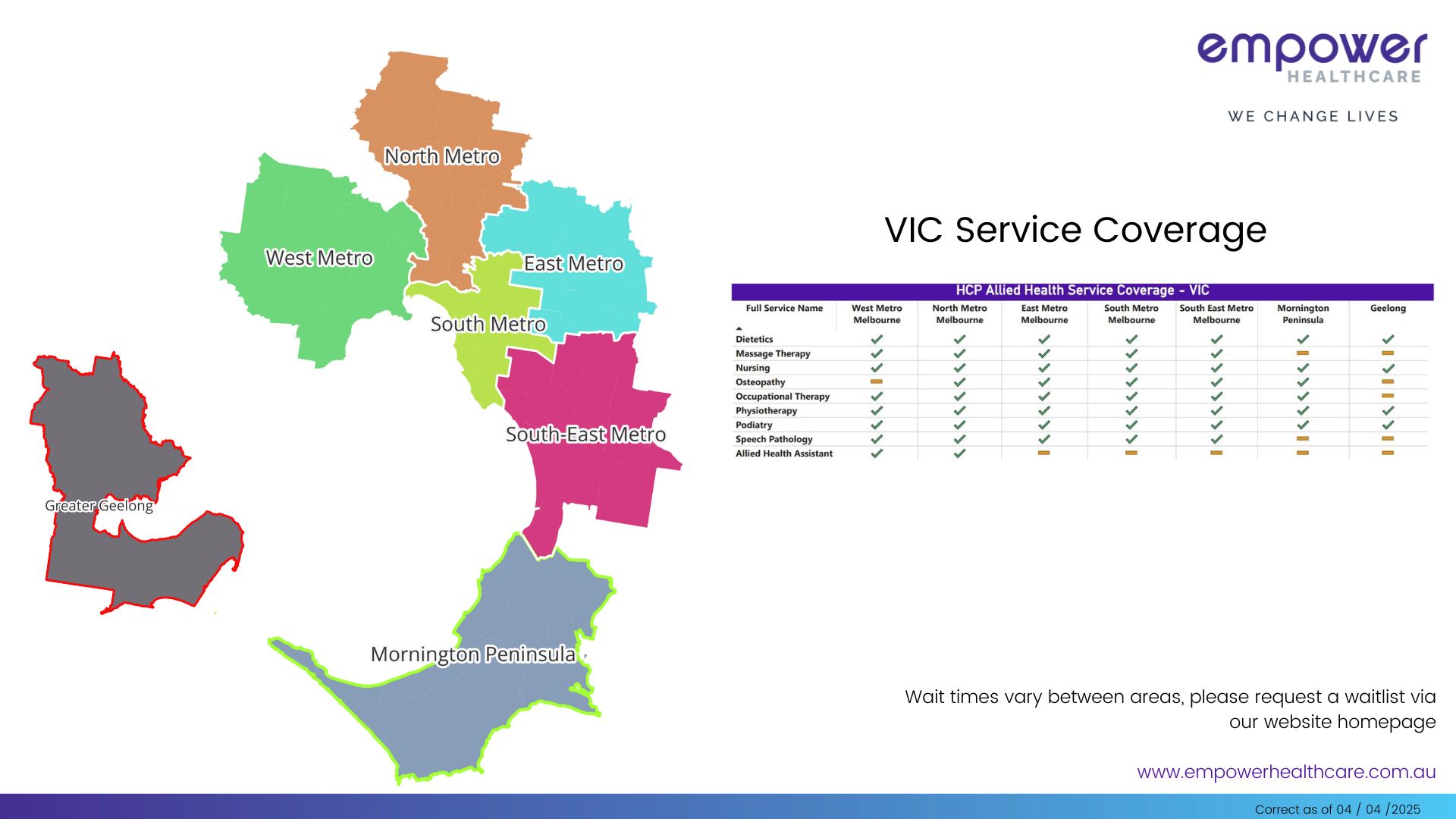 North Metro

West Metro

East Metro

South Metro

South-East Metro

Greater Geelong

Mornington Peninsula

empower
HEALTHCARE

WE CHANGE LIVES

VIC Service Coverage

HCP Allied Health Service Coverage - VIC

| Full Service Name | West Metro Melbourne | North Metro Melbourne | East Metro Melbourne | South Metro Melbourne | South East Metro Melbourne | Mornington Peninsula | Geelong |
|---|---|---|---|---|---|---|---|
| Dietetics | ✓ | ✓ | ✓ | ✓ | ✓ | ✓ | ✓ |
| Massage Therapy | ✓ | ✓ | ✓ | ✓ | ✓ | – | – |
| Nursing | ✓ | ✓ | ✓ | ✓ | ✓ | ✓ | ✓ |
| Osteopathy | – | ✓ | ✓ | ✓ | ✓ | ✓ | – |
| Occupational Therapy | ✓ | ✓ | ✓ | ✓ | ✓ | ✓ | – |
| Physiotherapy | ✓ | ✓ | ✓ | ✓ | ✓ | ✓ | ✓ |
| Podiatry | ✓ | ✓ | ✓ | ✓ | ✓ | ✓ | ✓ |
| Speech Pathology | ✓ | ✓ | ✓ | ✓ | ✓ | – | – |
| Allied Health Assistant | ✓ | ✓ | – | – | – | – | – |

Wait times vary between areas, please request a waitlist via our website homepage

www.empowerhealthcare.com.au

Correct as of 04 / 04 /2025